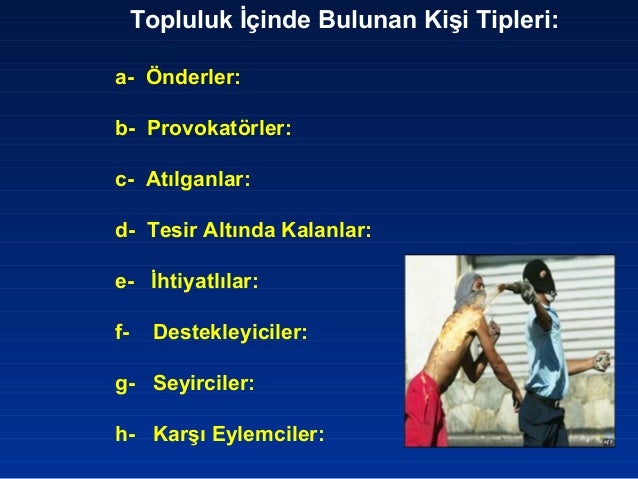 Topluluk İçinde Bulunan Kişi Tipleri:

a- Önderler:

b- Provokatörler:

c- Atılganlar:

d- Tesir Altında Kalanlar:

e- İhtiyatlılar:

f- Destekleyiciler:

g- Seyirciler:

h- Karşı Eylemciler: